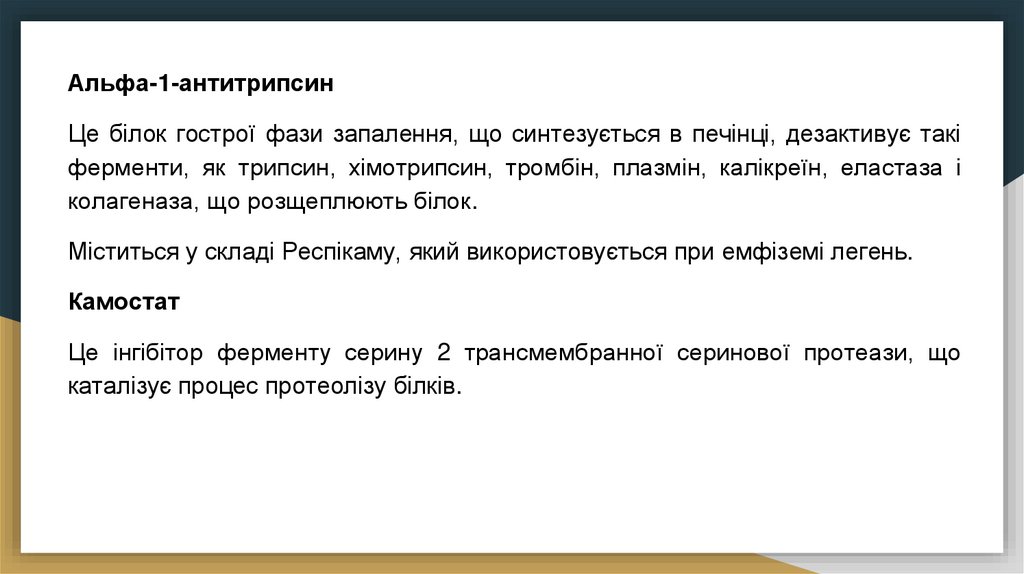 Альфа-1-антитрипсин

Це білок гострої фази запалення, що синтезується в печінці, дезактивує такі ферменти, як трипсин, хімотрипсин, тромбін, плазмін, калікреїн, еластаза і колагеназа, що розщеплюють білок.

Міститься у складі Респікаму, який використовується при емфіземі легень.

Камостат

Це інгібітор ферменту серину 2 трансмембранної серинової протеази, що каталізує процес протеолізу білків.